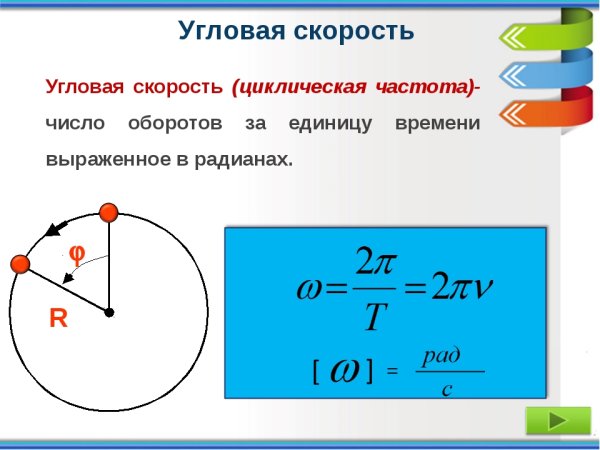 Угловая скорость

Угловая скорость (циклическая частота)- число оборотов за единицу времени выраженное в радианах.

φ

R

$\omega = \frac{2\pi}{T} = 2\pi\nu$

$[\omega] = \frac{рад}{с}$